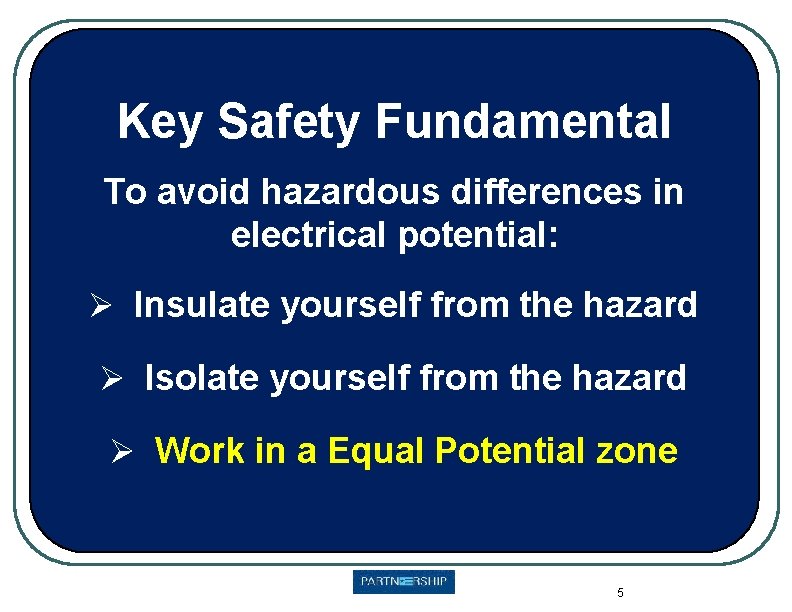 Key Safety Fundamental

To avoid hazardous differences in electrical potential:

➢ Insulate yourself from the hazard

➢ Isolate yourself from the hazard

➢ Work in a Equal Potential zone

PARTNERSHIP

5